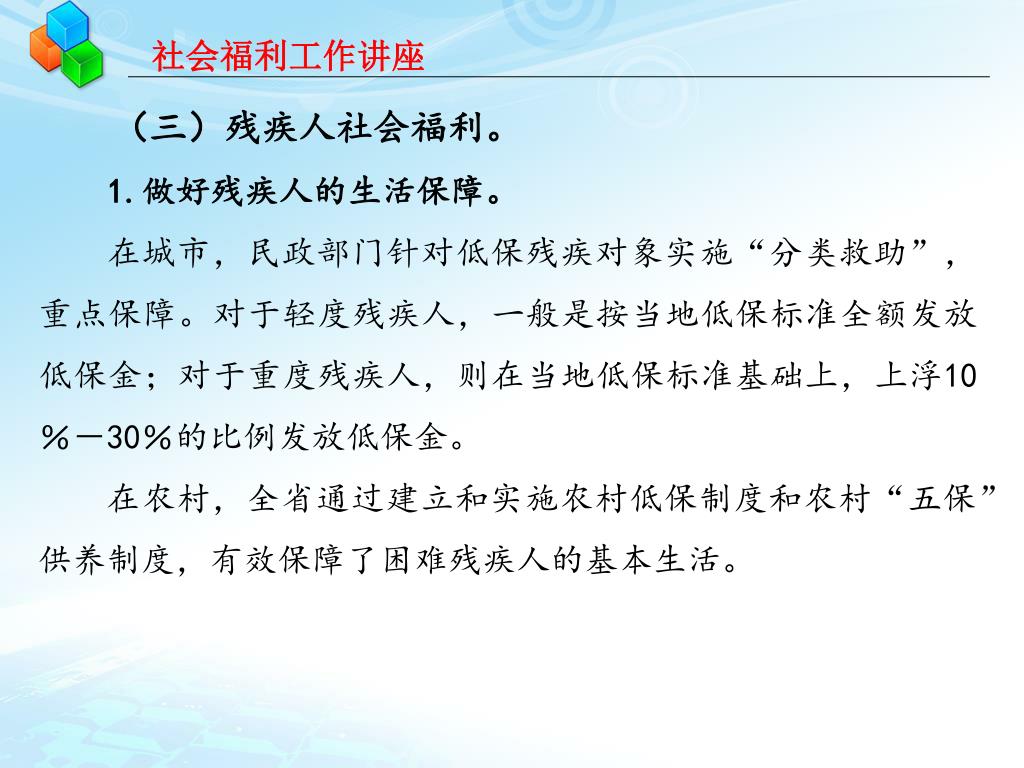 社会福利工作讲座

（三）残疾人社会福利。

1.做好残疾人的生活保障。

在城市，民政部门针对低保残疾对象实施“分类救助”，重点保障。对于轻度残疾人，一般是按当地低保标准全额发放低保金；对于重度残疾人，则在当地低保标准基础上，上浮10％－30％的比例发放低保金。

在农村，全省通过建立和实施农村低保制度和农村“五保”供养制度，有效保障了困难残疾人的基本生活。